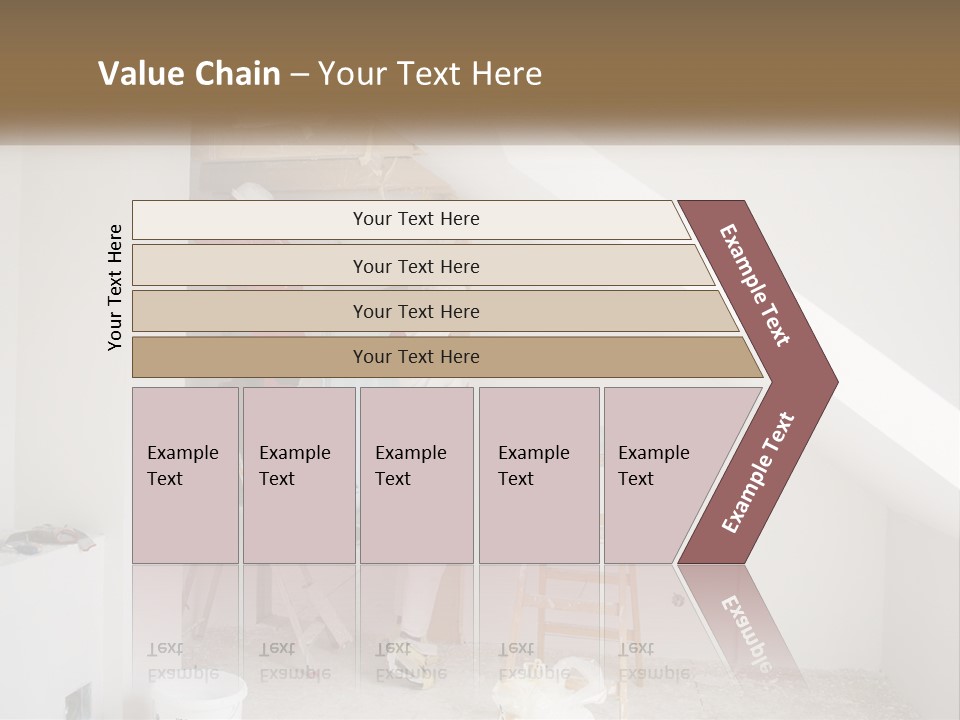 Value Chain – Your Text Here

Your Text Here

Your Text Here

Your Text Here

Your Text Here

Your Text Here

Example Text

Example Text

Example Text

Example Text

Example Text

Example Text

Example Text